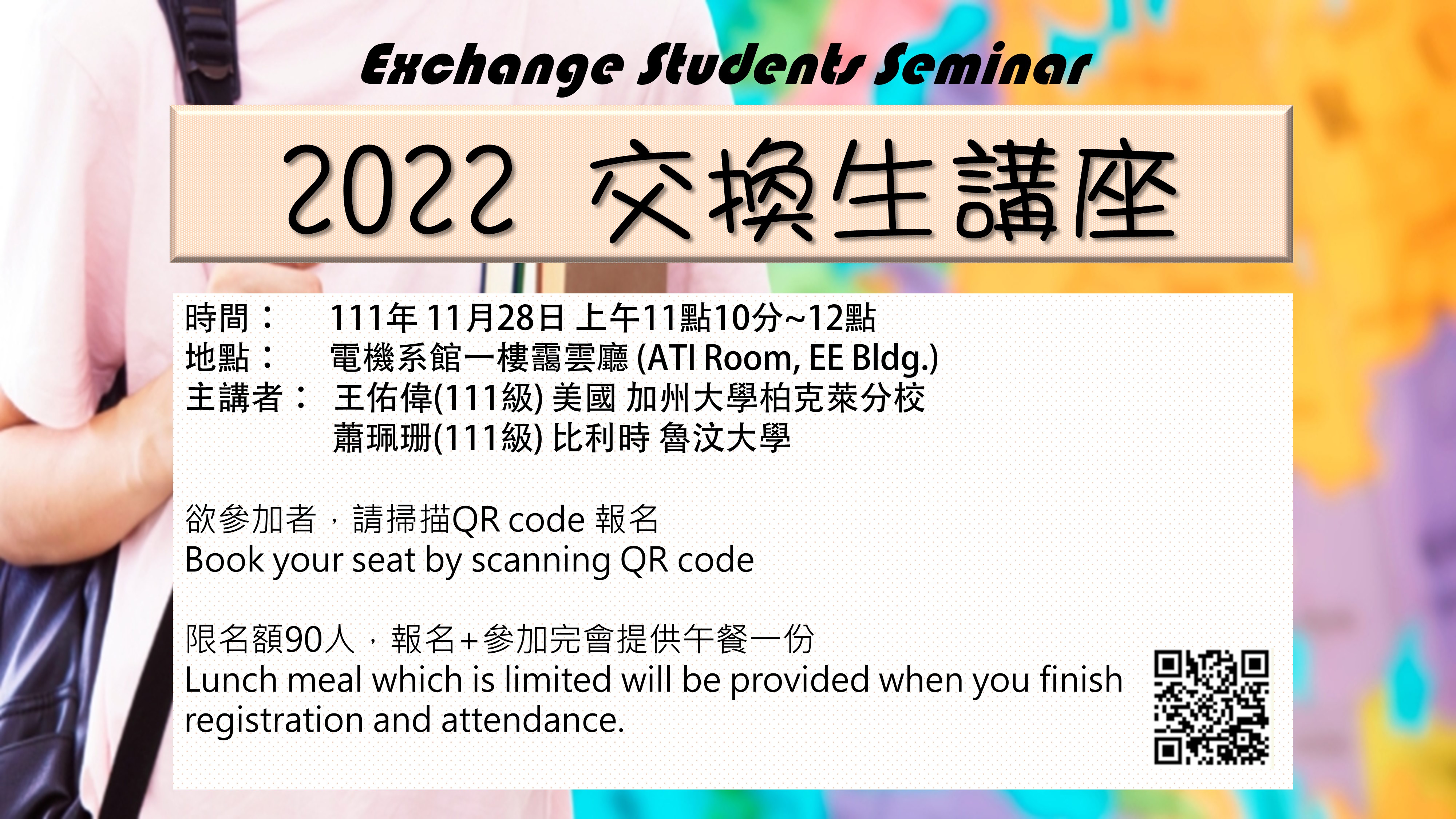 Exchange Students Seminar

2022 交換生講座

時間： 111年 11月28日 上午11點10分~12點
地點： 電機系館一樓靄雲廳 (ATI Room, EE Bldg.)
主講者： 王佑偉(111級) 美國 加州大學柏克萊分校
蕭珮珊(111級) 比利時 魯汶大學

欲參加者，請掃描QR code 報名
Book your seat by scanning QR code

限名額90人，報名+參加完會提供午餐一份
Lunch meal which is limited will be provided when you finish registration and attendance.